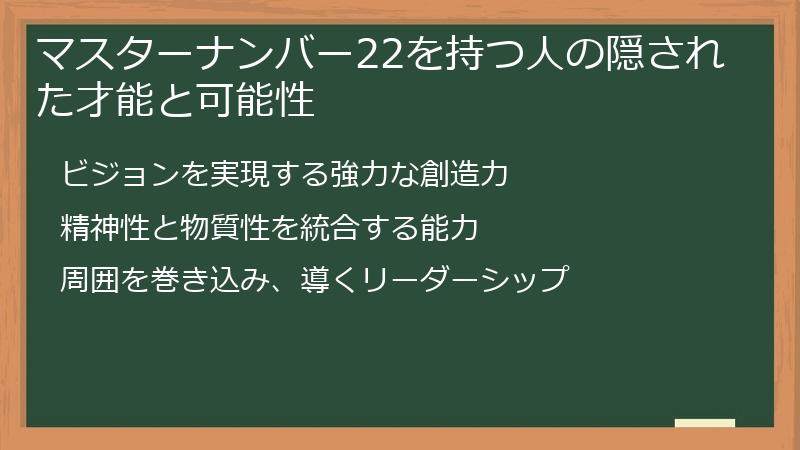 マスターナンバー22を持つ人の隠された才能と可能性

ビジョンを実現する強力な創造力

精神性と物質性を統合する能力

周囲を巻き込み、導くリーダーシップ